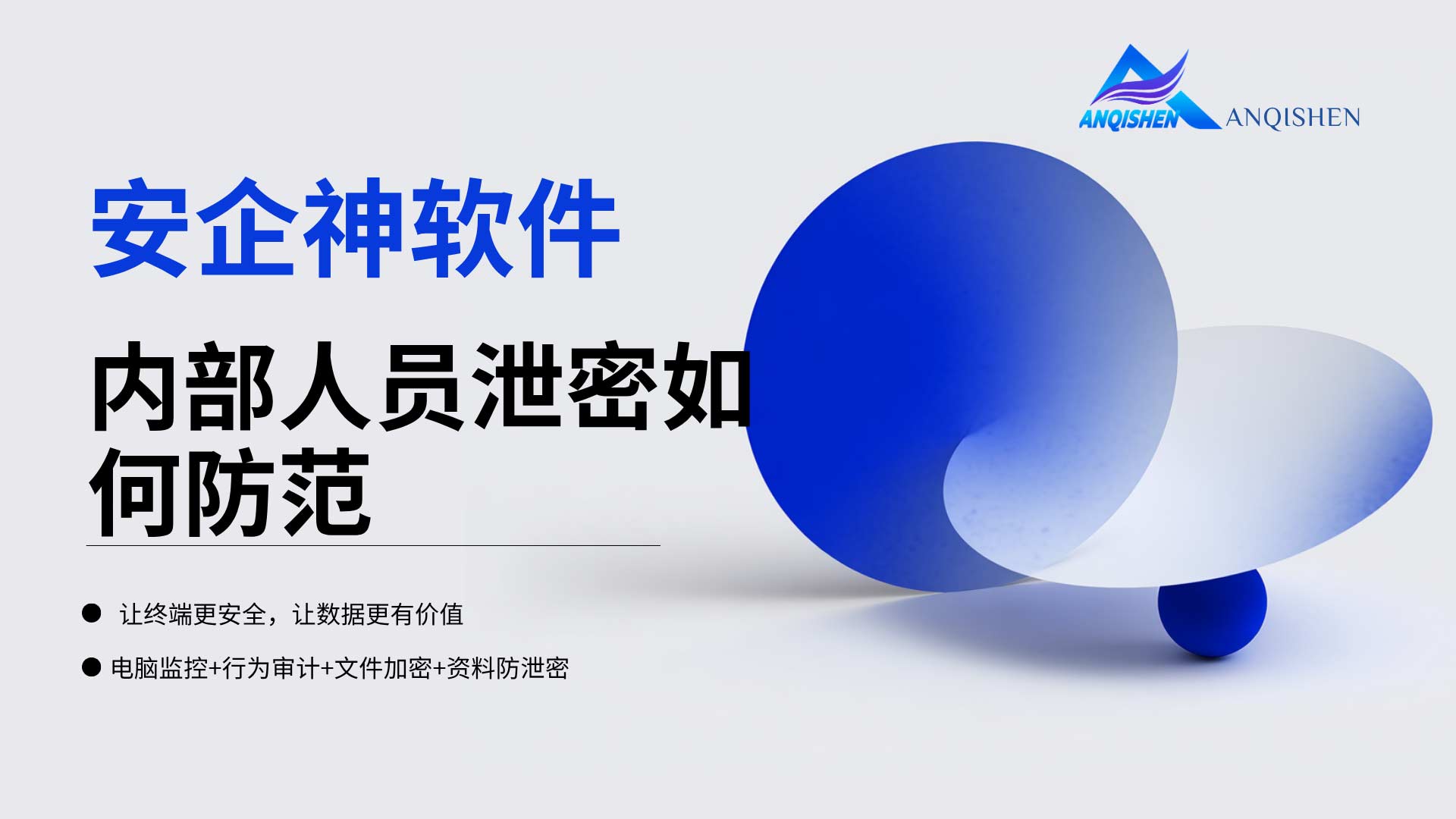 ANQISHEN ANQISHEN

安企神软件

内部人员泄密如何防范

● 让终端更安全，让数据更有价值

● 电脑监控+行为审计+文件加密+资料防泄密